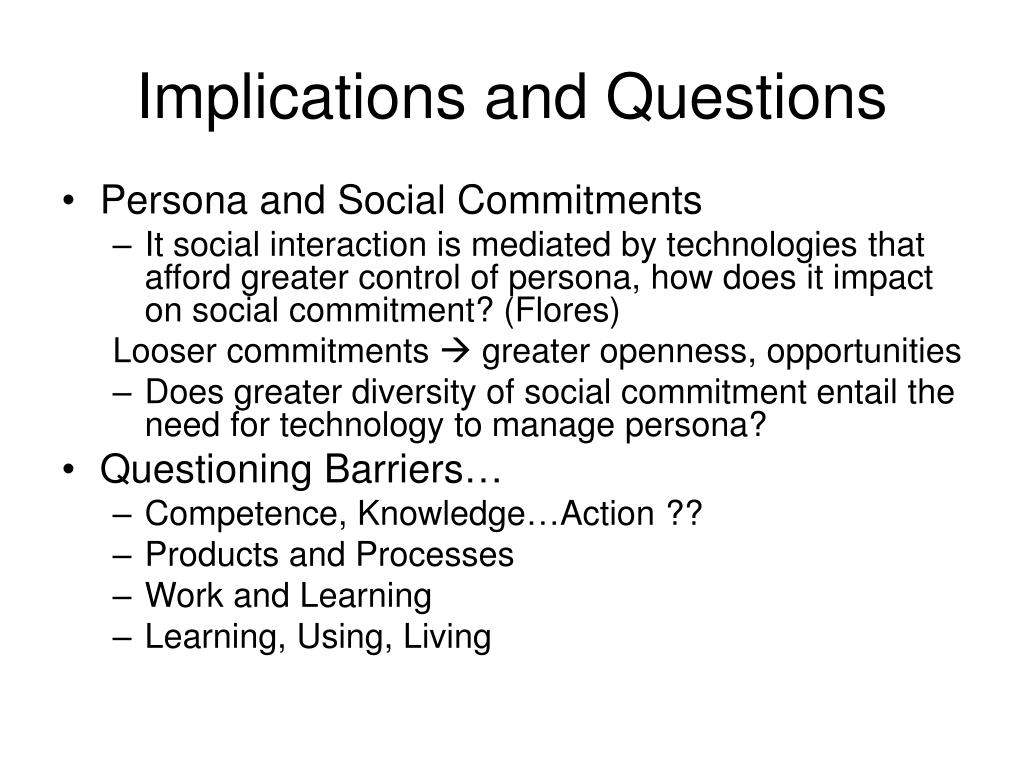 Implications and Questions

• Persona and Social Commitments
– It social interaction is mediated by technologies that afford greater control of persona, how does it impact on social commitment? (Flores)
Looser commitments → greater openness, opportunities
– Does greater diversity of social commitment entail the need for technology to manage persona?
• Questioning Barriers…
– Competence, Knowledge…Action ??
– Products and Processes
– Work and Learning
– Learning, Using, Living